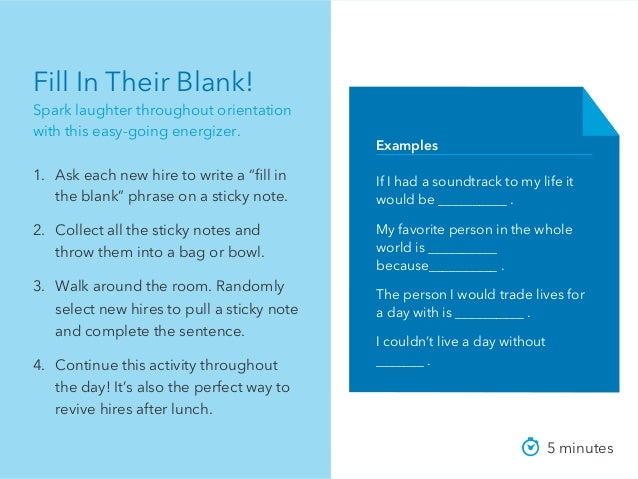 Fill In Their Blank!
Spark laughter throughout orientation with this easy-going energizer.

1. Ask each new hire to write a “fill in the blank” phrase on a sticky note.

2. Collect all the sticky notes and throw them into a bag or bowl.

3. Walk around the room. Randomly select new hires to pull a sticky note and complete the sentence.

4. Continue this activity throughout the day! It’s also the perfect way to revive hires after lunch.

Examples

If I had a soundtrack to my life it would be __________ .

My favorite person in the whole world is __________ because__________ .

The person I would trade lives for a day with is __________ .

I couldn’t live a day without _______ .

5 minutes